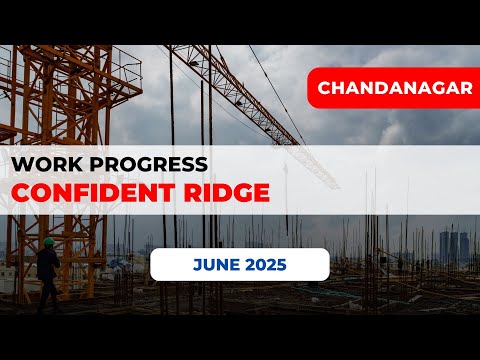 CHANDANAGAR

WORK PROGRESS
CONFIDENT RIDGE

JUNE 2025